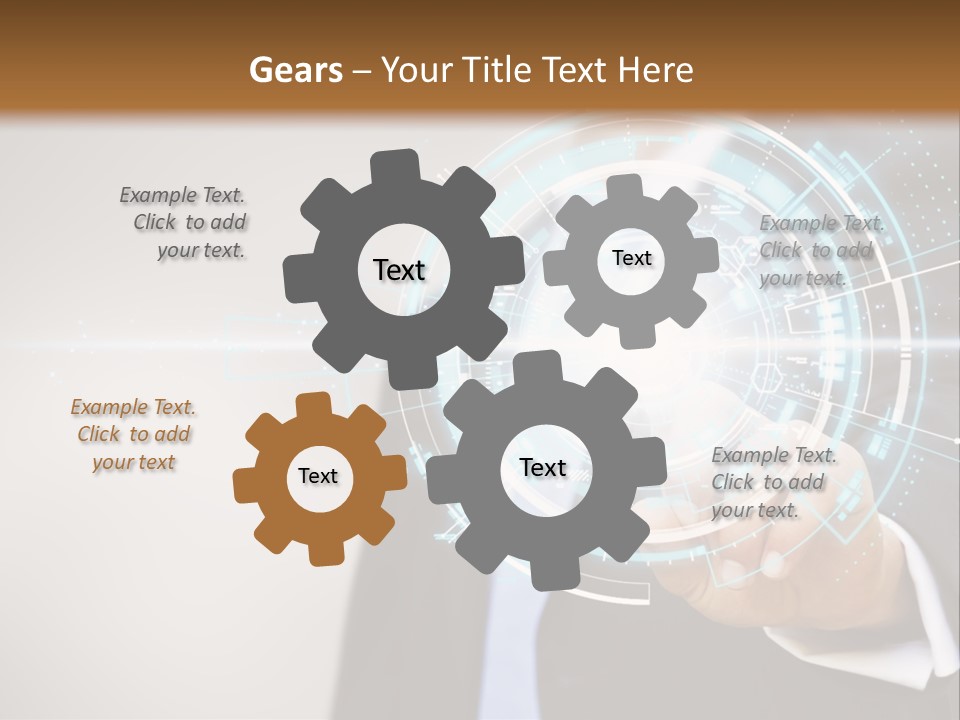 Gears – Your Title Text Here

Example Text. Click to add your text.

Text

Text

Example Text. Click to add your text.

Example Text. Click to add your text

Text

Text

Example Text. Click to add your text.